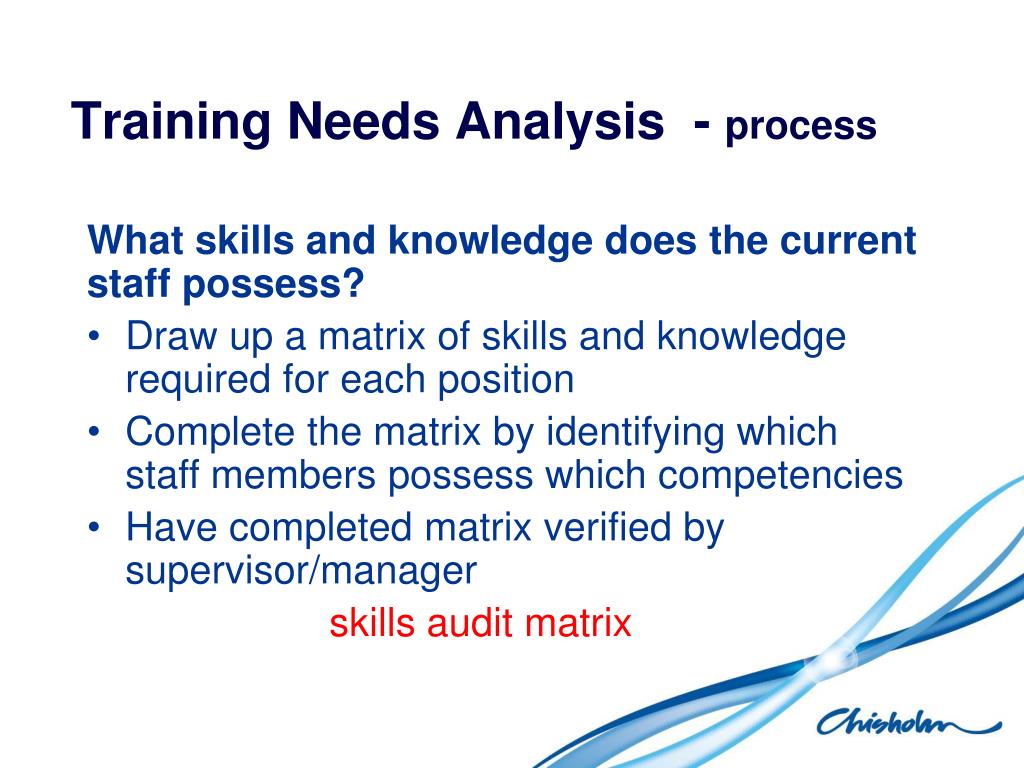 Training Needs Analysis - process

What skills and knowledge does the current staff possess?

• Draw up a matrix of skills and knowledge required for each position
• Complete the matrix by identifying which staff members possess which competencies
• Have completed matrix verified by supervisor/manager

skills audit matrix

Chisholm